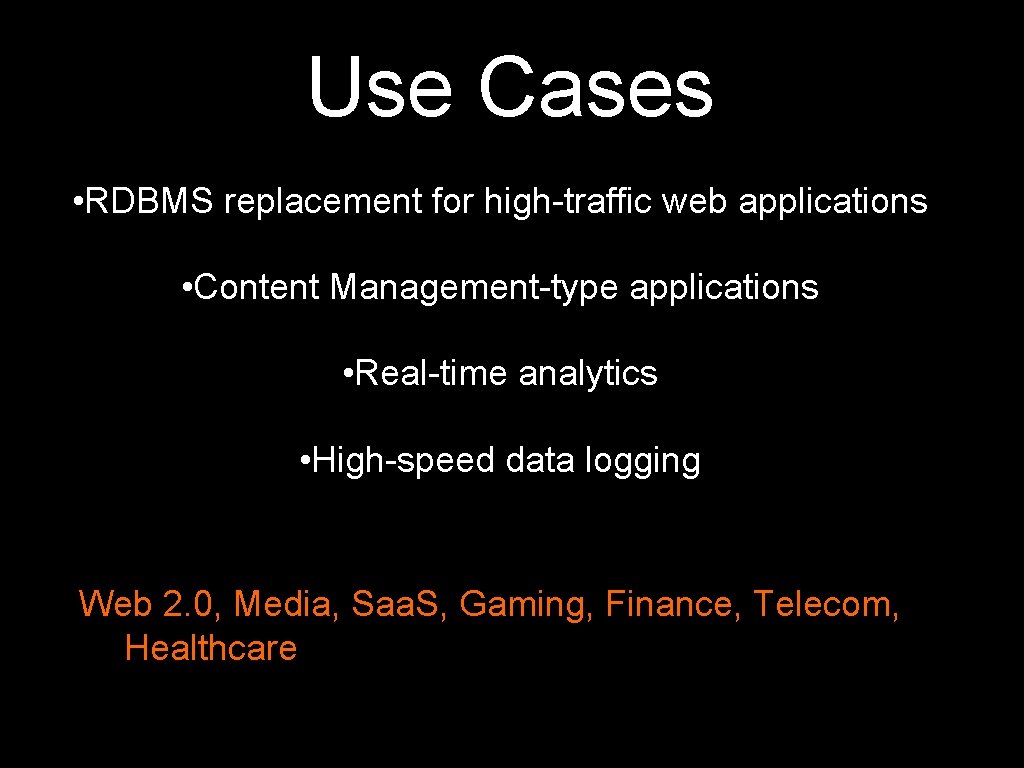 Use Cases

• RDBMS replacement for high-traffic web applications

• Content Management-type applications

• Real-time analytics

• High-speed data logging

Web 2.0, Media, Saa.S, Gaming, Finance, Telecom, Healthcare